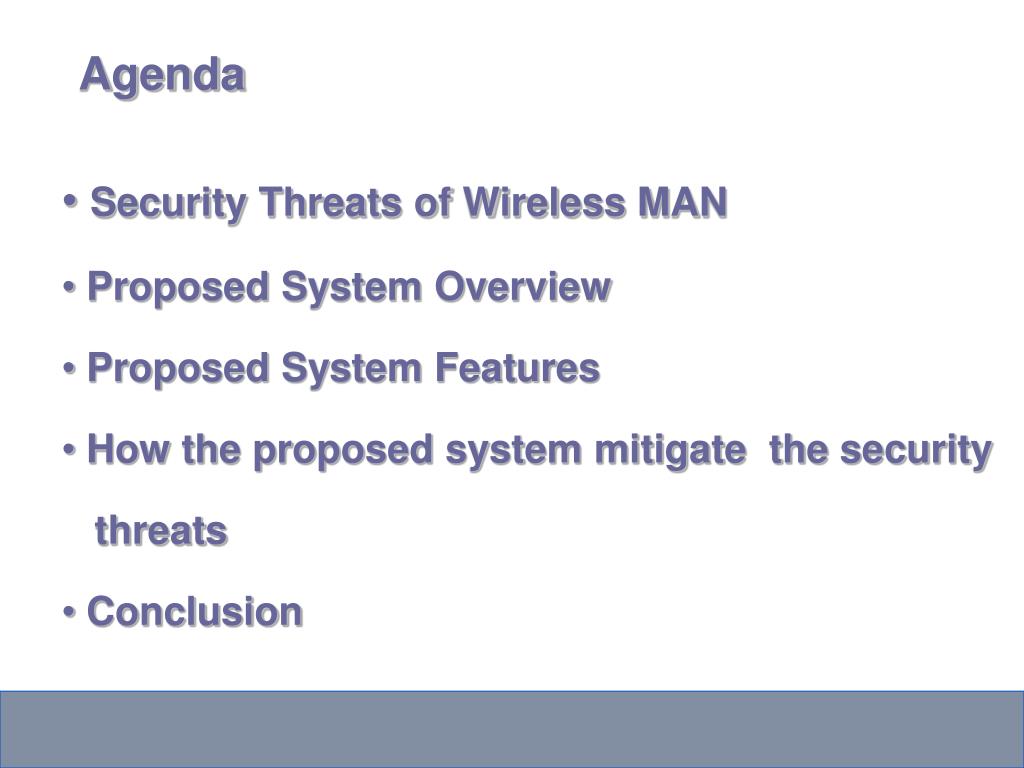 Agenda

• Security Threats of Wireless MAN

• Proposed System Overview

• Proposed System Features

• How the proposed system mitigate the security threats

• Conclusion